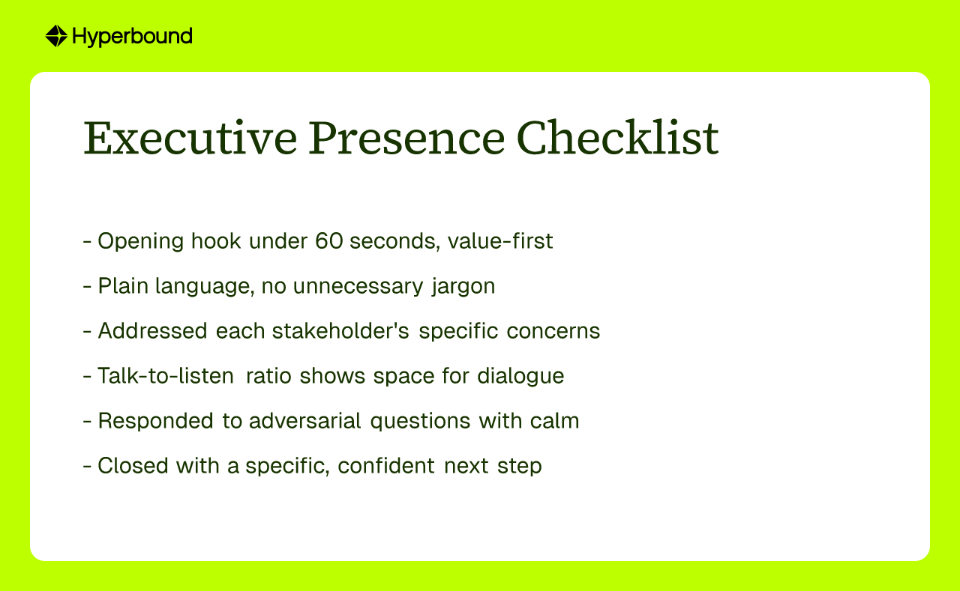 Hyperbound

Executive Presence Checklist

- Opening hook under 60 seconds, value-first

- Plain language, no unnecessary jargon

- Addressed each stakeholder's specific concerns

- Talk-to-listen ratio shows space for dialogue

- Responded to adversarial questions with calm

- Closed with a specific, confident next step